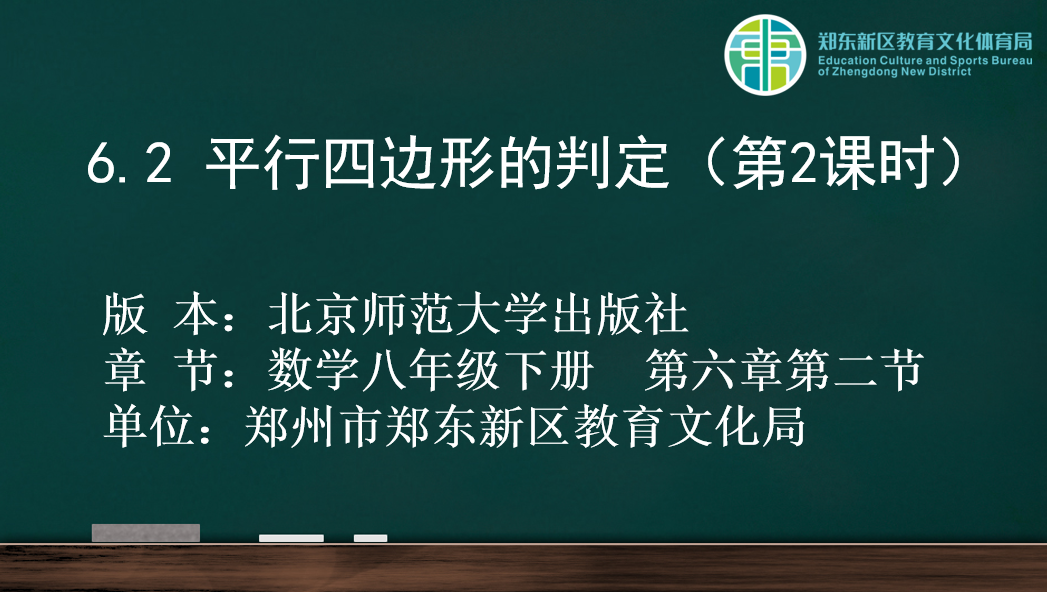 郑东新区教育文化体育局
Education Culture and Sports Bureau of Zhengdong New District

6.2 平行四边形的判定（第2课时）

版 本：北京师范大学出版社
章 节：数学八年级下册 第六章第二节
单位：郑州市郑东新区教育文化局